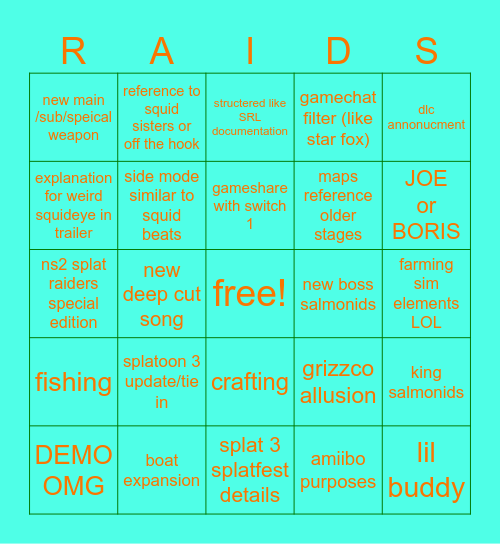 | R | A | I | D | S |
|---|---|---|---|---|
| new main /sub/speical weapon | reference to squid sisters or off the hook | structered like SRL documentation | gamechat filter (like star fox) | dlc annonucment |
| explanation for weird squideye in trailer | side mode similar to squid beats | gameshare with switch 1 | maps reference older stages | JOE or BORIS |
| ns2 splat raiders special edition | new deep cut song | free! | new boss salmonids | farming sim elements LOL |
| fishing | splatoon 3 update/tie in | crafting | grizzco allusion | king salmonids |
| DEMO OMG | boat expansion | splat 3 splatfest details | amiibo purposes | lil buddy |